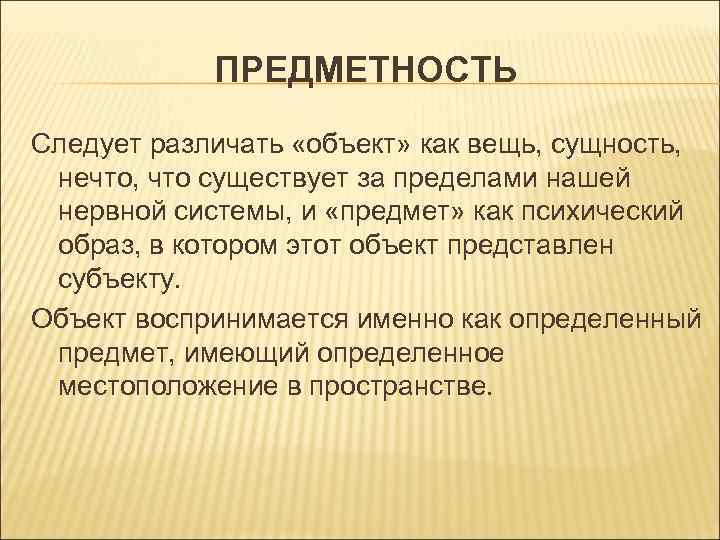 ПРЕДМЕТНОСТЬ

Следует различать «объект» как вещь, сущность, нечто, что существует за пределами нашей нервной системы, и «предмет» как психический образ, в котором этот объект представлен субъекту.

Объект воспринимается именно как определенный предмет, имеющий определенное местоположение в пространстве.